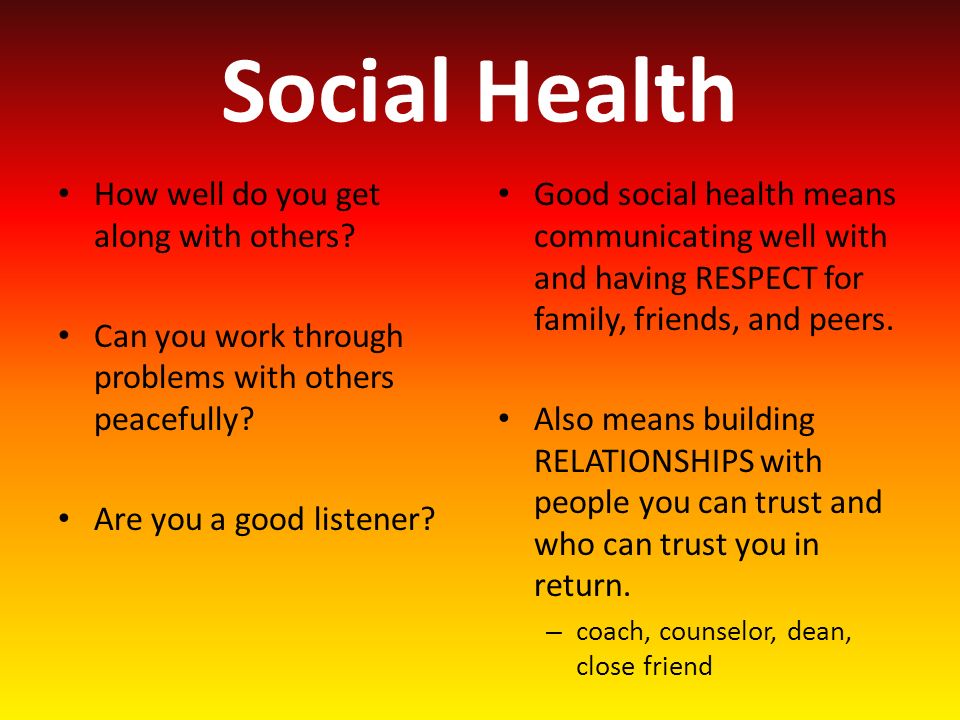 Social Health

• How well do you get along with others?

• Can you work through problems with others peacefully?

• Are you a good listener?

• Good social health means communicating well with and having RESPECT for family, friends, and peers.

• Also means building RELATIONSHIPS with people you can trust and who can trust you in return.
– coach, counselor, dean, close friend